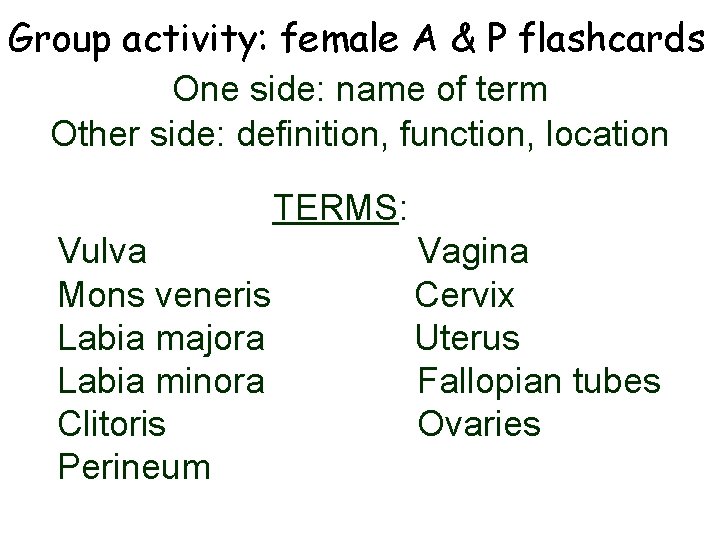 Group activity: female A & P flashcards

One side: name of term
Other side: definition, function, location

TERMS:

Vulva
Mons veneris
Labia majora
Labia minora
Clitoris
Perineum

Vagina
Cervix
Uterus
Fallopian tubes
Ovaries